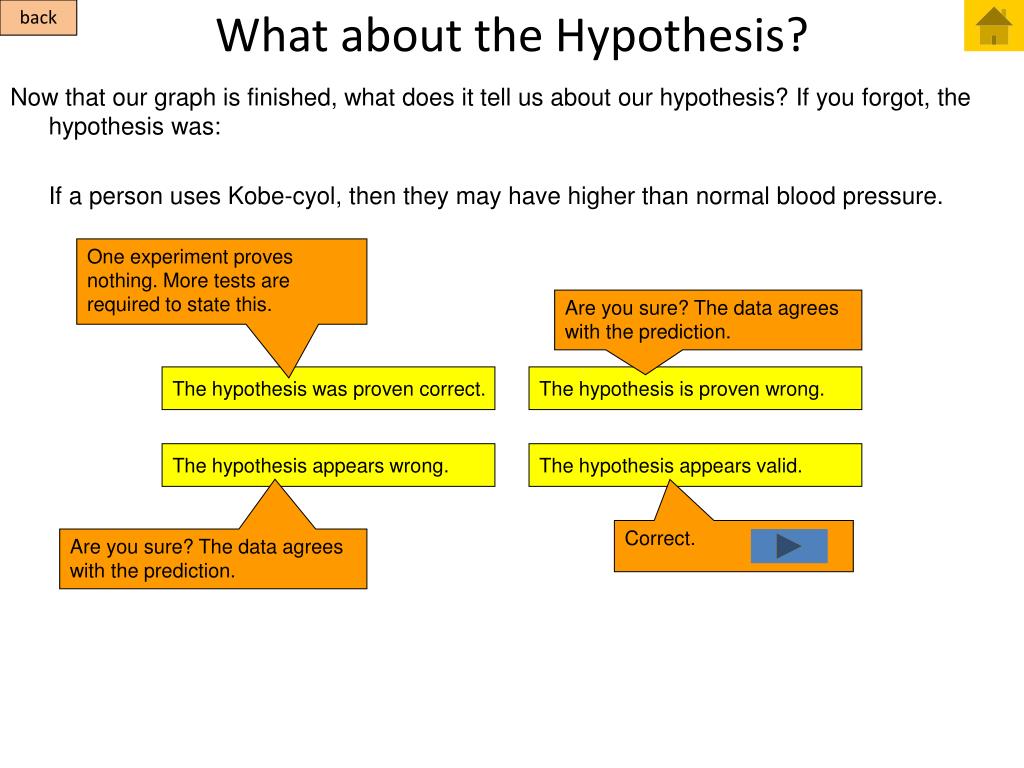 back

What about the Hypothesis?

Now that our graph is finished, what does it tell us about our hypothesis? If you forgot, the hypothesis was:

If a person uses Kobe-cyol, then they may have higher than normal blood pressure.

One experiment proves nothing. More tests are required to state this.

Are you sure? The data agrees with the prediction.

The hypothesis was proven correct.

The hypothesis is proven wrong.

The hypothesis appears wrong.

The hypothesis appears valid.

Are you sure? The data agrees with the prediction.

Correct.